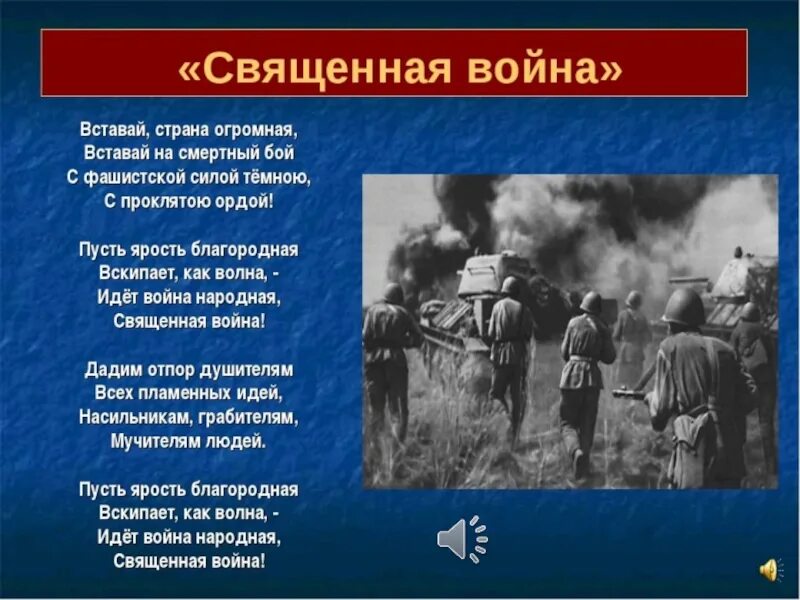 «Священная война»

Вставай, страна огромная,
Вставай на смертный бой
С фашистской силой тёмною,
С проклятою ордой!

Пусть ярость благородная
Вскипает, как волна, -
Идёт война народная,
Священная война!

Дадим отпор душителям
Всех пламенных идей,
Насильникам, грабителям,
Мучителям людей.

Пусть ярость благородная
Вскипает, как волна, -
Идёт война народная,
Священная война!